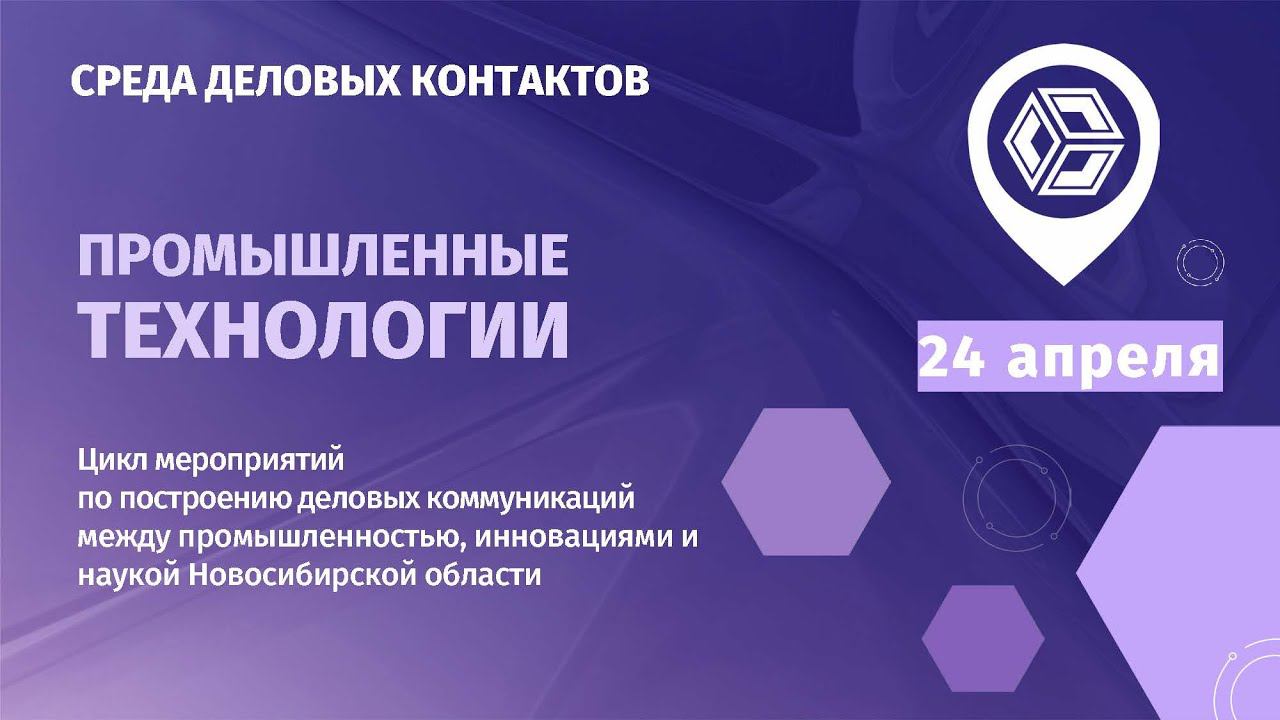 СРЕДА ДЕЛОВЫХ КОНТАКТОВ

ПРОМЫШЛЕННЫЕ ТЕХНОЛОГИИ

24 апреля

Цикл мероприятий по построению деловых коммуникаций между промышленностью, инновациями и наукой Новосибирской области